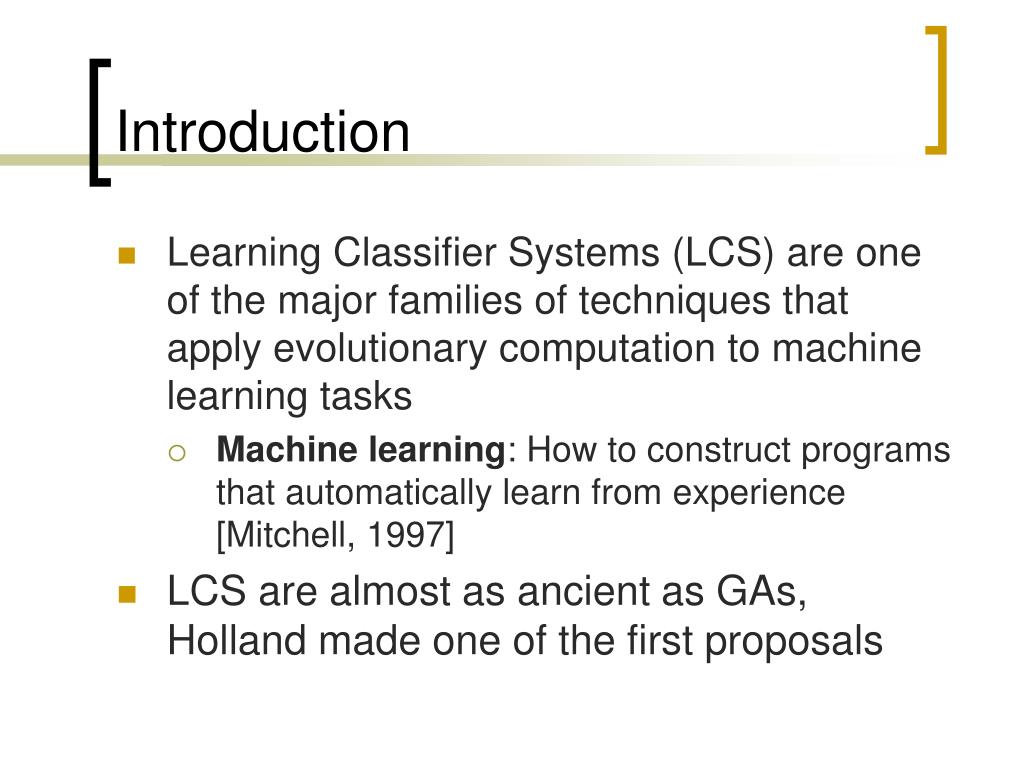 Introduction

Learning Classifier Systems (LCS) are one of the major families of techniques that apply evolutionary computation to machine learning tasks

Machine learning: How to construct programs that automatically learn from experience [Mitchell, 1997]

LCS are almost as ancient as GAs, Holland made one of the first proposals